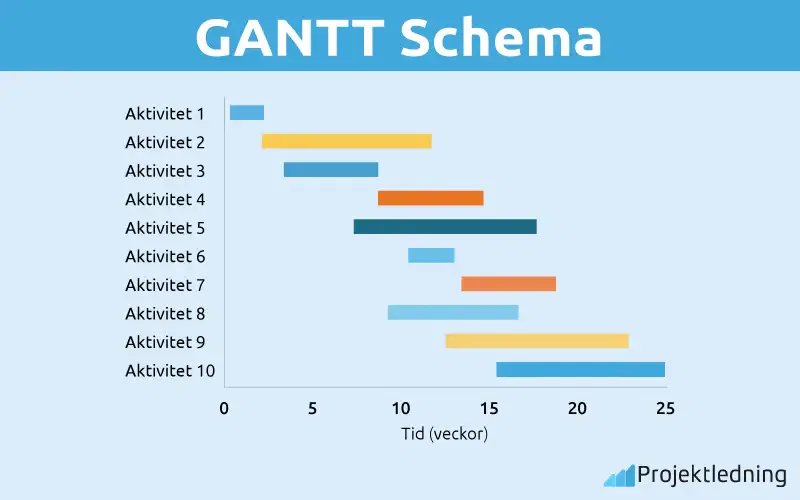 GANTT Schema

Aktivitet 1
Aktivitet 2
Aktivitet 3
Aktivitet 4
Aktivitet 5
Aktivitet 6
Aktivitet 7
Aktivitet 8
Aktivitet 9
Aktivitet 10

0 5 10 15 20 25
Tid (veckor)

Projektledning